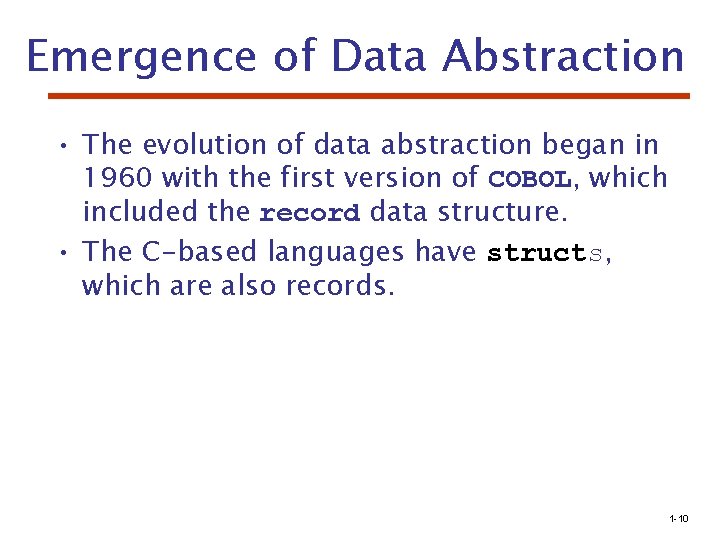 Emergence of Data Abstraction

• The evolution of data abstraction began in 1960 with the first version of COBOL, which included the record data structure.
• The C-based languages have structs, which are also records.

1-10